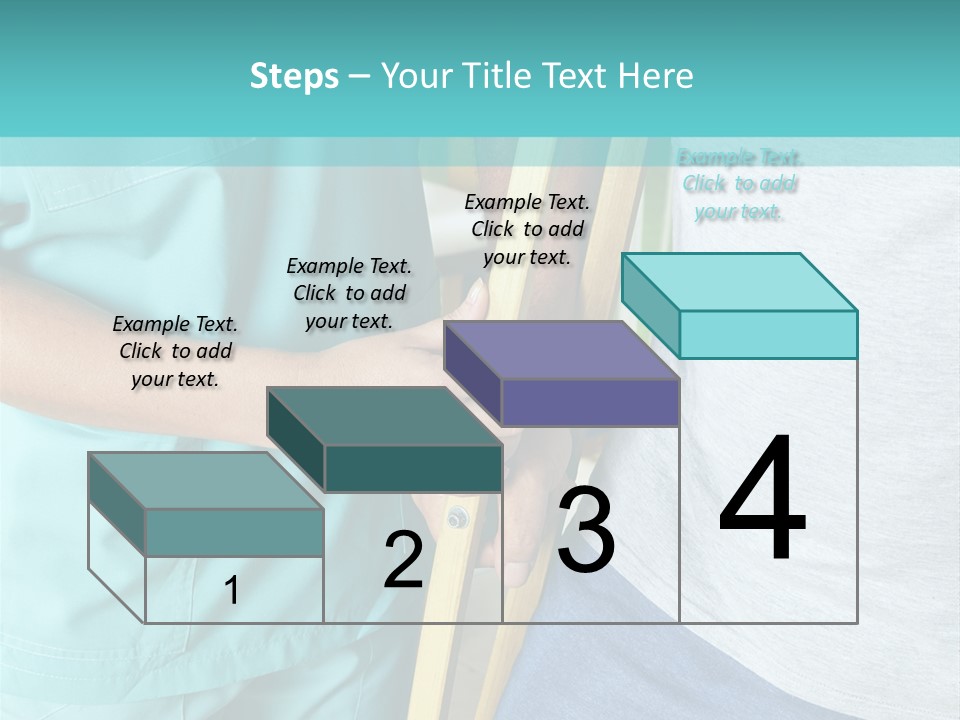 Steps – Your Title Text Here

Example Text. Click to add your text.

Example Text. Click to add your text.

Example Text. Click to add your text.

Example Text. Click to add your text.

1

2

3

4